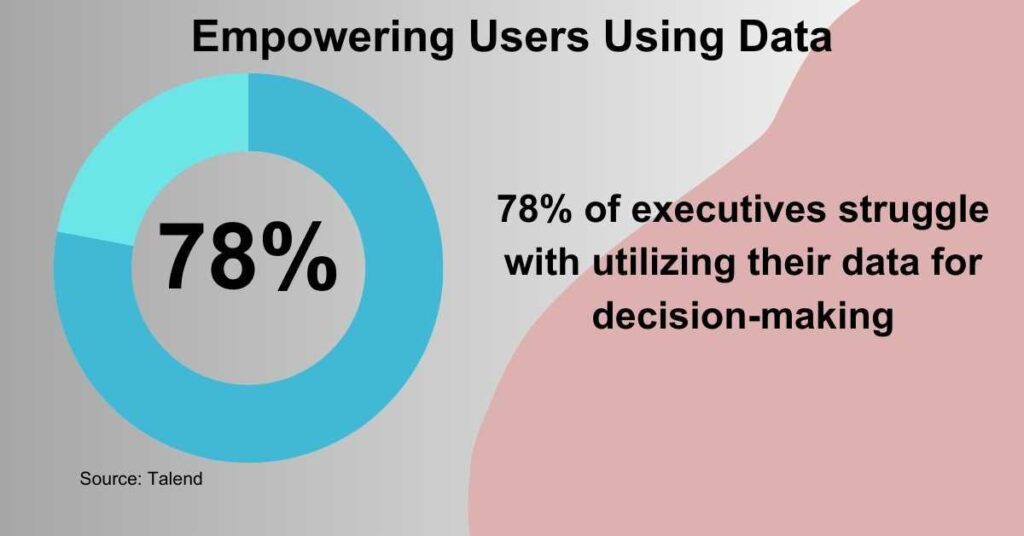 Empowering Users Using Data

78%

78% of executives struggle with utilizing their data for decision-making

Source: Talend